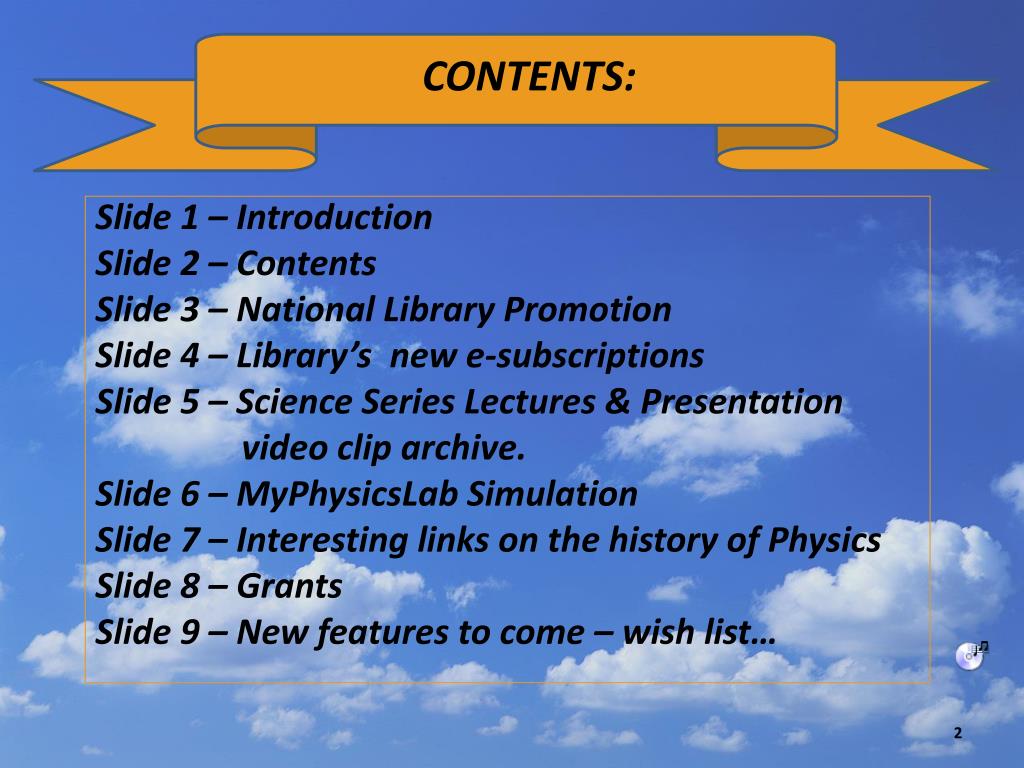 CONTENTS:

Slide 1 – Introduction
Slide 2 – Contents
Slide 3 – National Library Promotion
Slide 4 – Library's new e-subscriptions
Slide 5 – Science Series Lectures & Presentation video clip archive.
Slide 6 – MyPhysicsLab Simulation
Slide 7 – Interesting links on the history of Physics
Slide 8 – Grants
Slide 9 – New features to come – wish list…

2